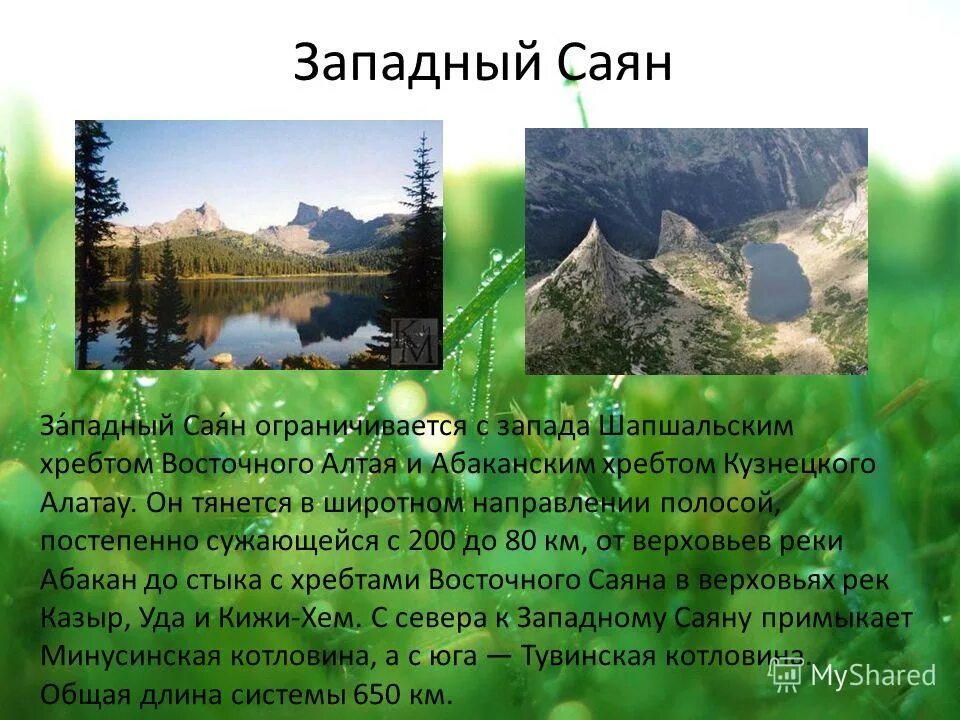 Западный Саян

KM

За́падный Сая́н ограничивается с запада Шапшальским хребтом Восточного Алтая и Абаканским хребтом Кузнецкого Алатау. Он тянется в широтном направлении полосой, постепенно сужающейся с 200 до 80 км, от верховьев реки Абакан до стыка с хребтами Восточного Саяна в верховьях рек Казыр, Уда и Кижи-Хем. С севера к Западному Саяну примыкает Минусинская котловина, а с юга — Тувинская котловина. Общая длина системы 650 км.

MyShared